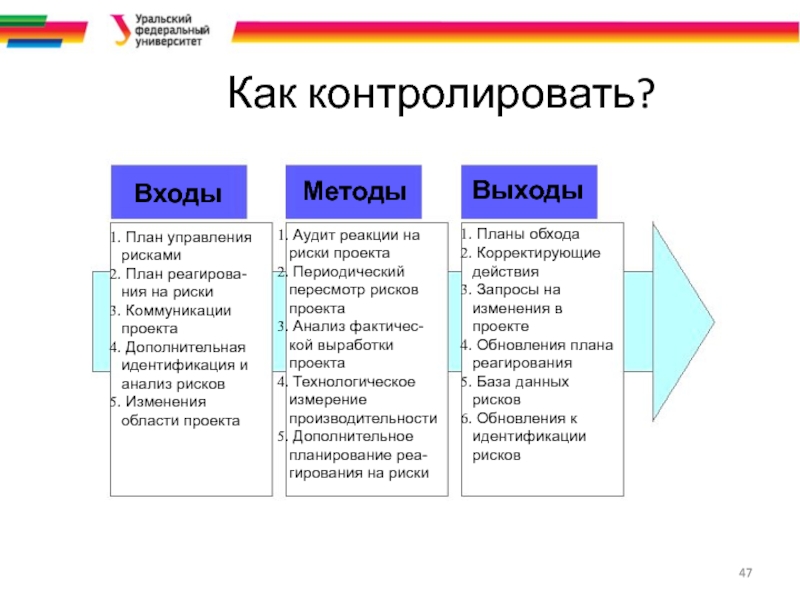 Уральский федеральный университет

Как контролировать?

Входы

1. План управления рисками
2. План реагирования на риски
3. Коммуникации проекта
4. Дополнительная идентификация и анализ рисков
5. Изменения области проекта

Методы

1. Аудит реакции на риски проекта
2. Периодический пересмотр рисков проекта
3. Анализ фактической выработки проекта
4. Технологическое измерение производительности
5. Дополнительное планирование реагирования на риски

Выходы

1. Планы обхода
2. Корректирующие действия
3. Запросы на изменения в проекте
4. Обновления плана реагирования
5. База данных рисков
6. Обновления к идентификации рисков

47